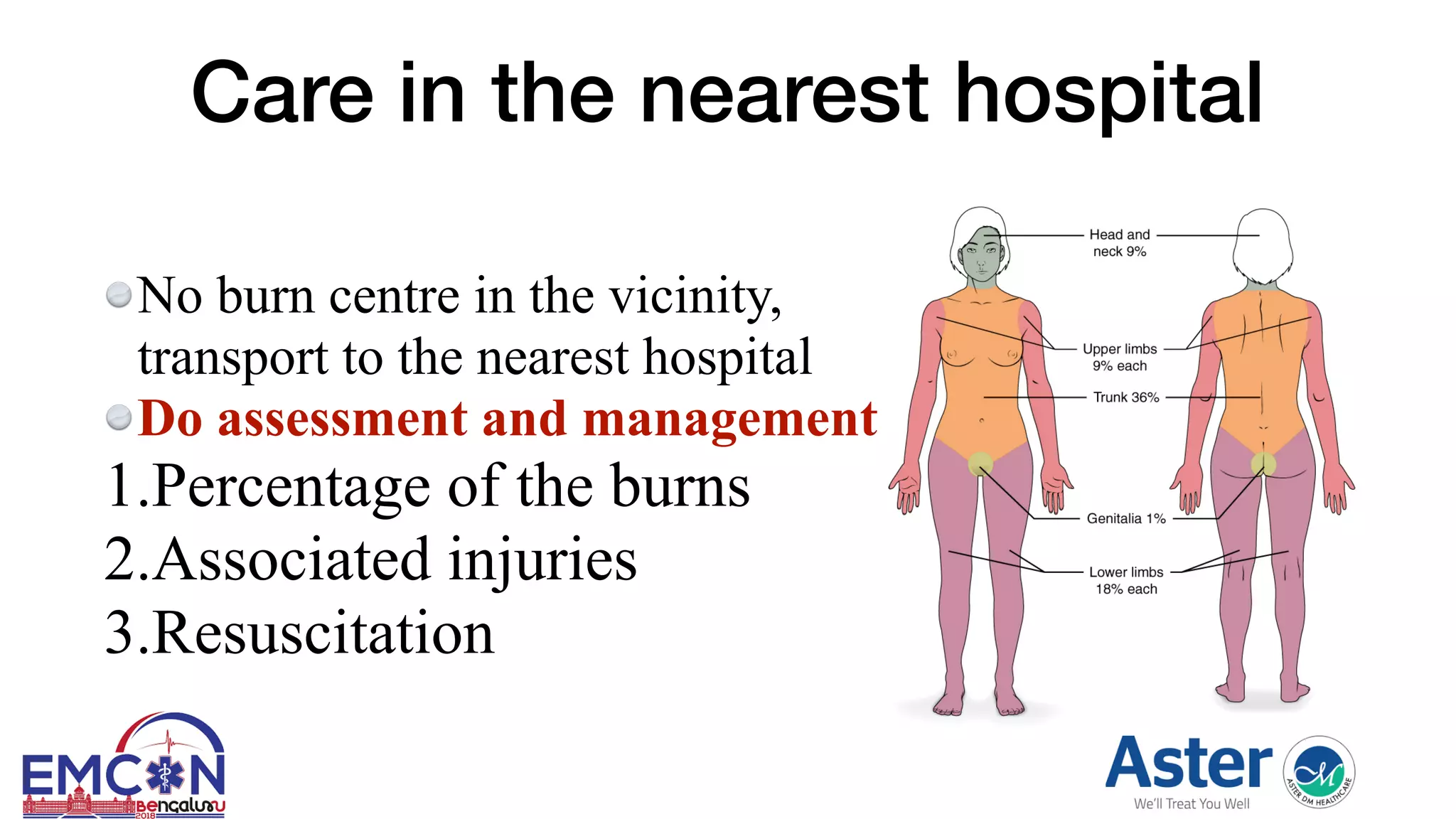 Care in the nearest hospital

No burn centre in the vicinity, transport to the nearest hospital

Do assessment and management

1.Percentage of the burns

2.Associated injuries

3.Resuscitation

Head and neck 9%

Upper limbs 9% each

Trunk 36%

Genitalia 1%

Lower limbs 18% each

EMCON Bengaluru 2018

Aster We'll Treat You Well

ASTER DM HEALTHCARE